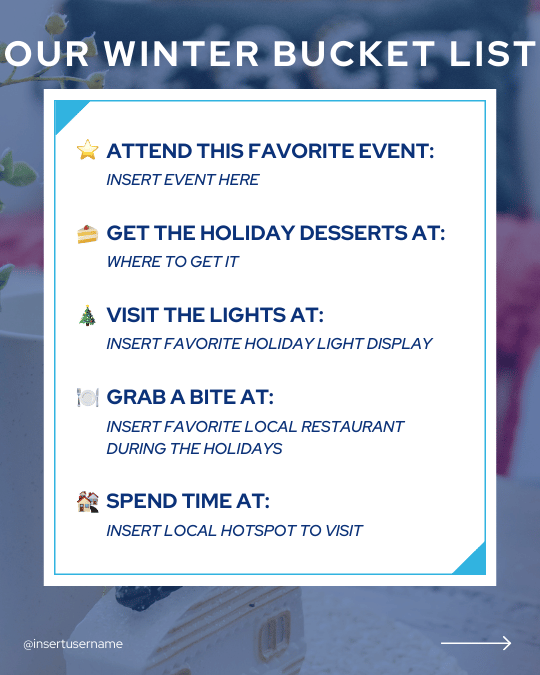 OUR WINTER BUCKET LIST

⭐ ATTEND THIS FAVORITE EVENT:
INSERT EVENT HERE

🍰 GET THE HOLIDAY DESSERTS AT:
WHERE TO GET IT

🎄 VISIT THE LIGHTS AT:
INSERT FAVORITE HOLIDAY LIGHT DISPLAY

🍽️ GRAB A BITE AT:
INSERT FAVORITE LOCAL RESTAURANT DURING THE HOLIDAYS

🏘️ SPEND TIME AT:
INSERT LOCAL HOTSPOT TO VISIT

@insertusername